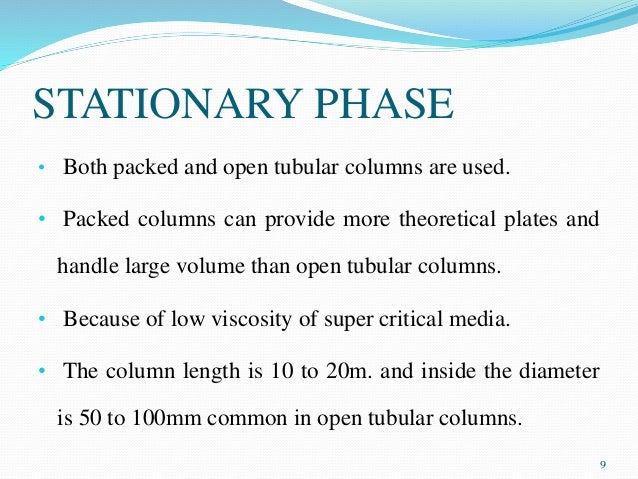 STATIONARY PHASE

• Both packed and open tubular columns are used.

• Packed columns can provide more theoretical plates and handle large volume than open tubular columns.

• Because of low viscosity of super critical media.

• The column length is 10 to 20m. and inside the diameter is 50 to 100mm common in open tubular columns.

9